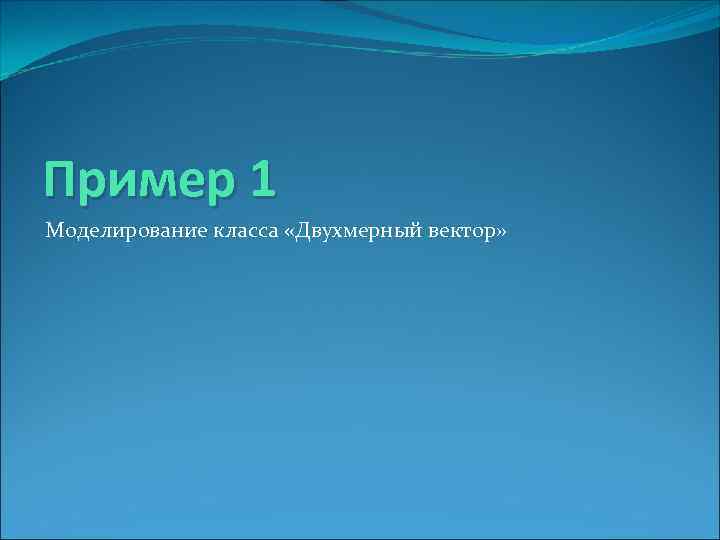 Пример 1

Моделирование класса «Двухмерный вектор»